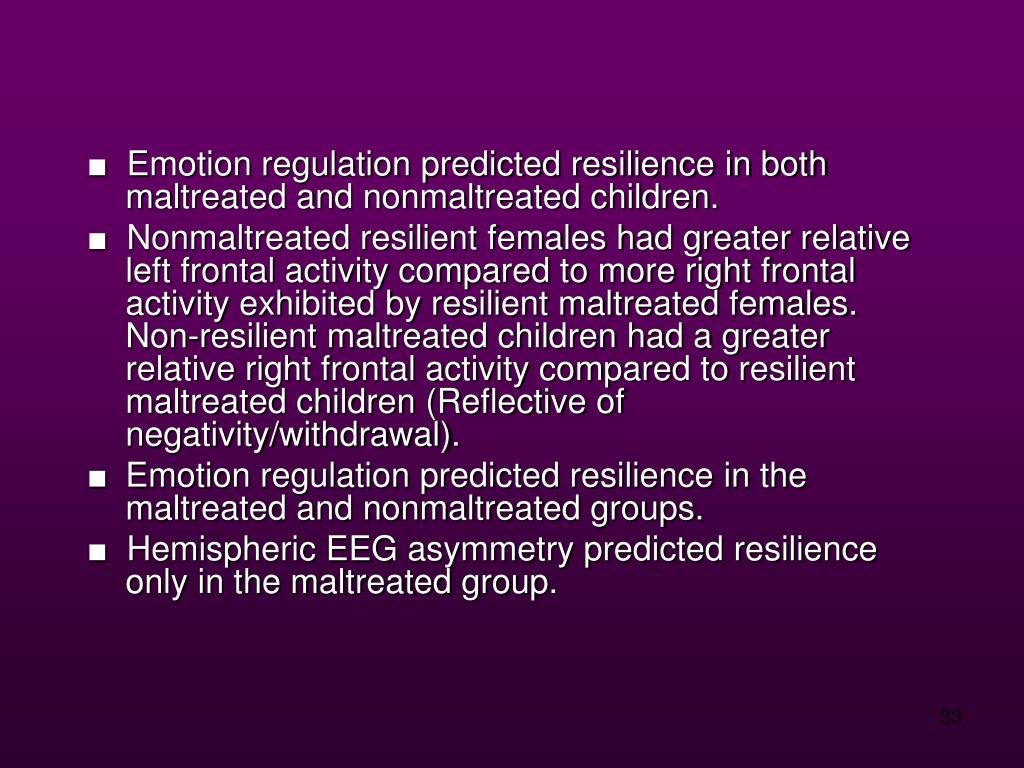 ■ Emotion regulation predicted resilience in both maltreated and nonmaltreated children.

■ Nonmaltreated resilient females had greater relative left frontal activity compared to more right frontal activity exhibited by resilient maltreated females. Non-resilient maltreated children had a greater relative right frontal activity compared to resilient maltreated children (Reflective of negativity/withdrawal).

■ Emotion regulation predicted resilience in the maltreated and nonmaltreated groups.

■ Hemispheric EEG asymmetry predicted resilience only in the maltreated group.

33